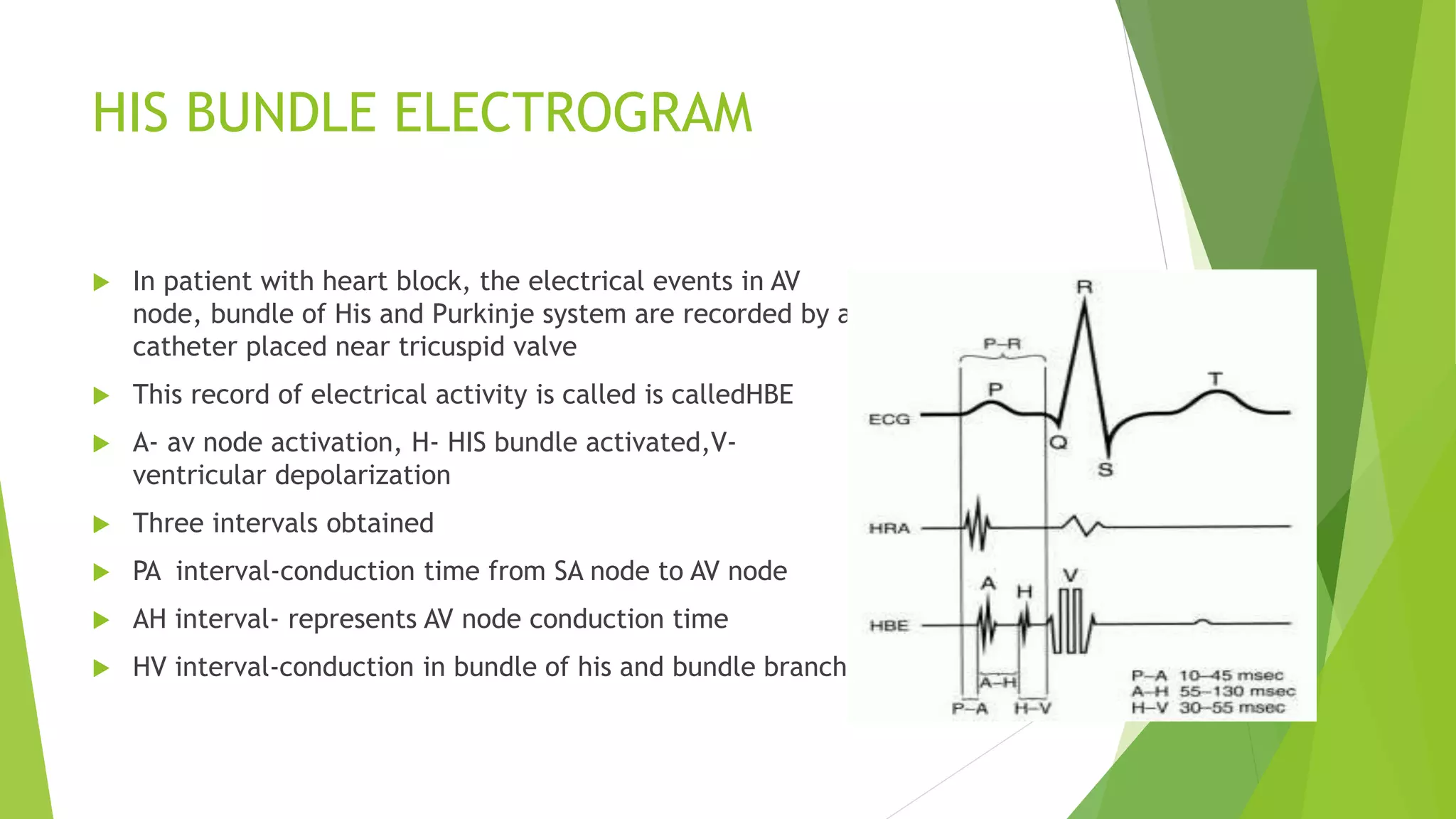 HIS BUNDLE ELECTROGRAM

In patient with heart block, the electrical events in AV node, bundle of His and Purkinje system are recorded by a catheter placed near tricuspid valve

This record of electrical activity is called is calledHBE

A- av node activation, H- HIS bundle activated,V- ventricular depolarization

Three intervals obtained

PA interval-conduction time from SA node to AV node

AH interval- represents AV node conduction time

HV interval-conduction in bundle of his and bundle branch

R
P–R
P
T
ECG
Q
S
HRA
A
H
V
HBE
A–H
P–A
H–V
P–A 10–45 msec
A–H 55–130 msec
H–V 30–55 msec